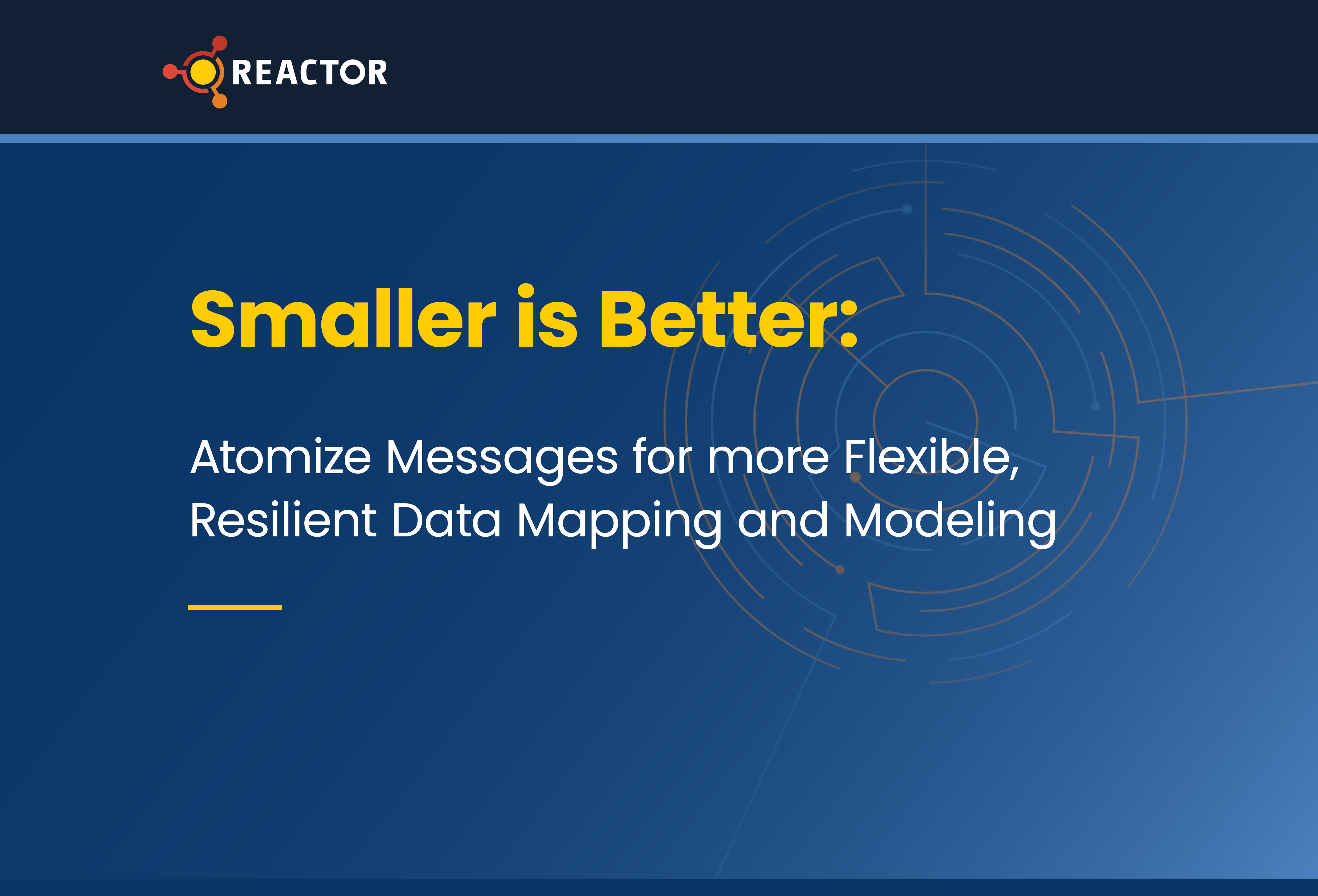 REACTOR

Smaller is Better:

Atomize Messages for more Flexible, Resilient Data Mapping and Modeling